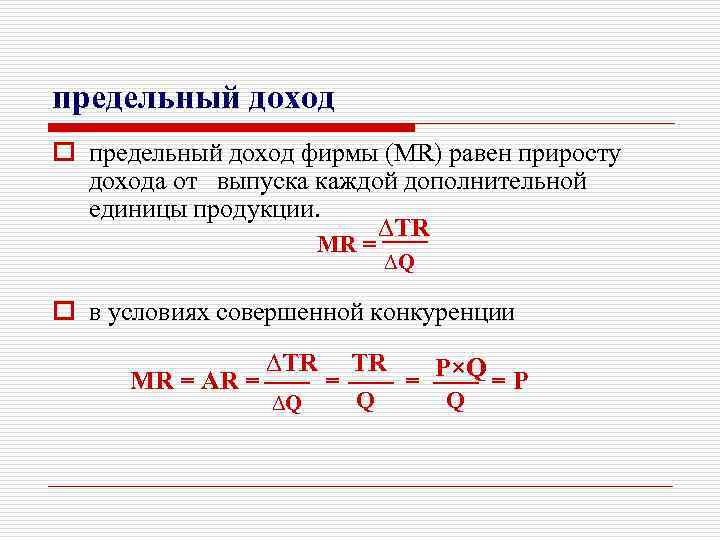 предельный доход

предельный доход фирмы (MR) равен приросту дохода от выпуска каждой дополнительной единицы продукции.

$MR = \frac{\Delta TR}{\Delta Q}$

в условиях совершенной конкуренции

$MR = AR = \frac{\Delta TR}{\Delta Q} = \frac{TR}{Q} = \frac{P \times Q}{Q} = P$